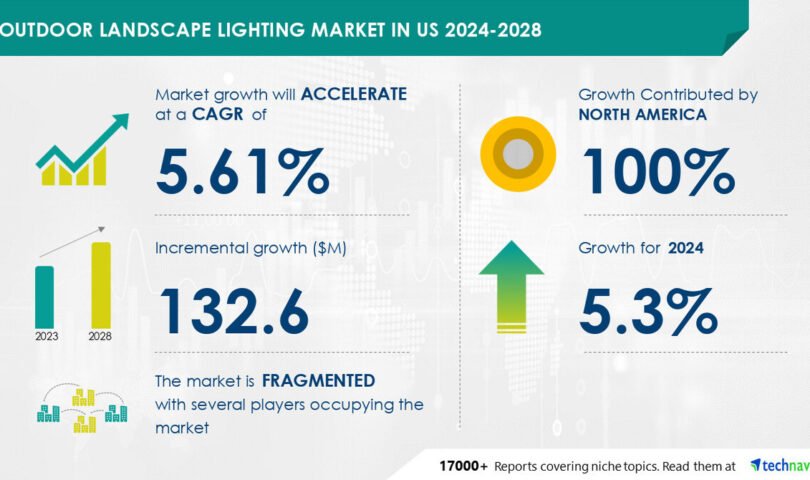 OUTDOOR LANDSCAPE LIGHTING MARKET IN US 2024-2028

Market growth will ACCELERATE at a CAGR of

5.61%

Incremental growth ($M)

132.6

2023 2028

The market is FRAGMENTED with several players occupying the market

Growth Contributed by NORTH AMERICA

100%

Growth for 2024

5.3%

17000+ Reports covering niche topics. Read them at technav